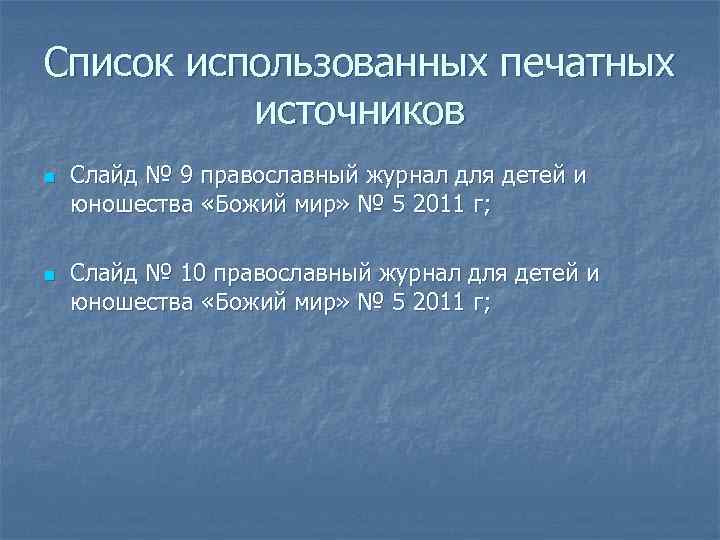 Список использованных печатных источников

Слайд № 9 православный журнал для детей и юношества «Божий мир» № 5 2011 г;

Слайд № 10 православный журнал для детей и юношества «Божий мир» № 5 2011 г;